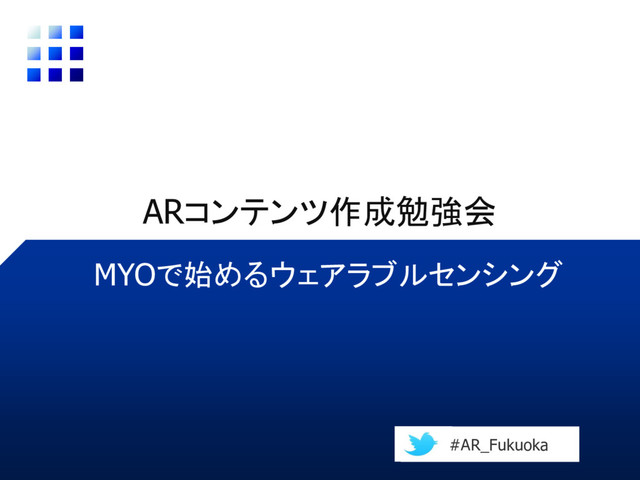 ARコンテンツ作成勉強会

MYOで始めるウェアラブルセンシング

#AR_Fukuoka